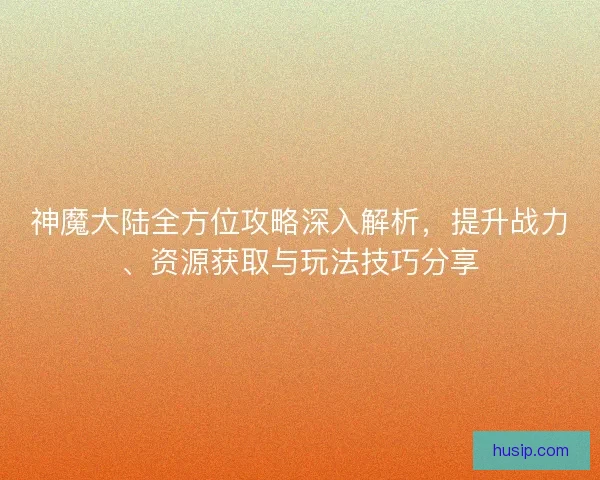 神魔大陆全方位攻略深入解析，提升战力、资源获取与玩法技巧分享

husip.com